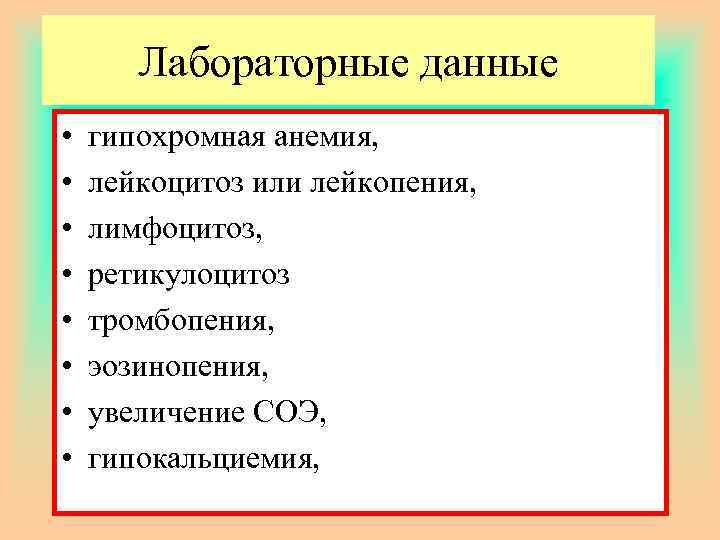 Лабораторные данные

• гипохромная анемия,
• лейкоцитоз или лейкопения,
• лимфоцитоз,
• ретикулоцитоз
• тромбопения,
• эозинопения,
• увеличение СОЭ,
• гипокальциемия,